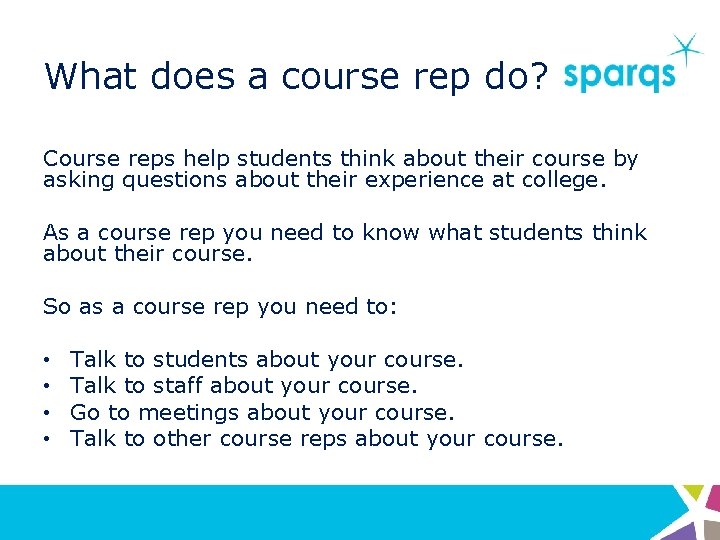 What does a course rep do?

sparqs

Course reps help students think about their course by asking questions about their experience at college.

As a course rep you need to know what students think about their course.

So as a course rep you need to:

• Talk to students about your course.
• Talk to staff about your course.
• Go to meetings about your course.
• Talk to other course reps about your course.